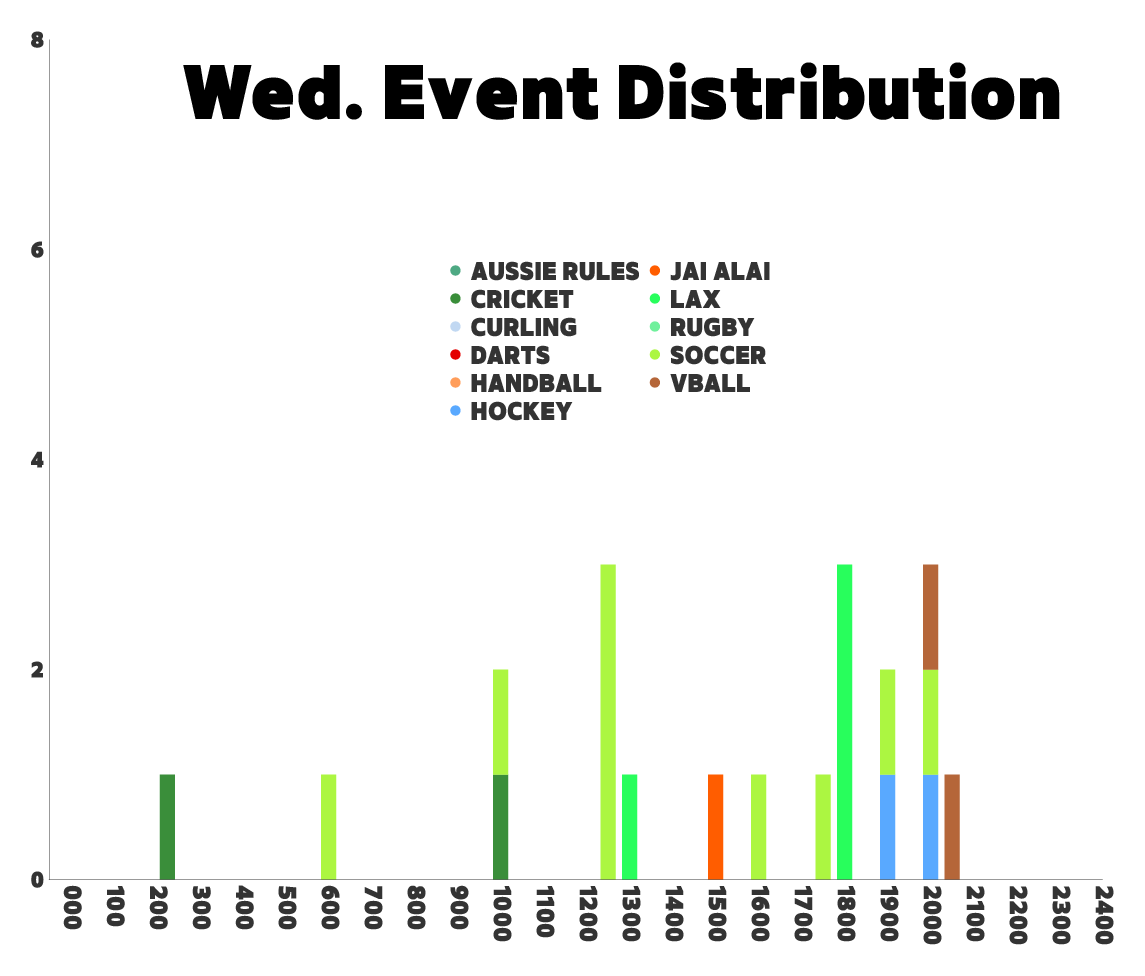 Wed. Event Distribution

8
6
4
2
0

AUSSIE RULES
CRICKET
CURLING
DARTS
HANDBALL
HOCKEY
JAI ALAI
LAX
RUGBY
SOCCER
VBALL

000
100
200
300
400
500
600
700
800
900
1000
1100
1200
1300
1400
1500
1600
1700
1800
1900
2000
2100
2200
2300
2400